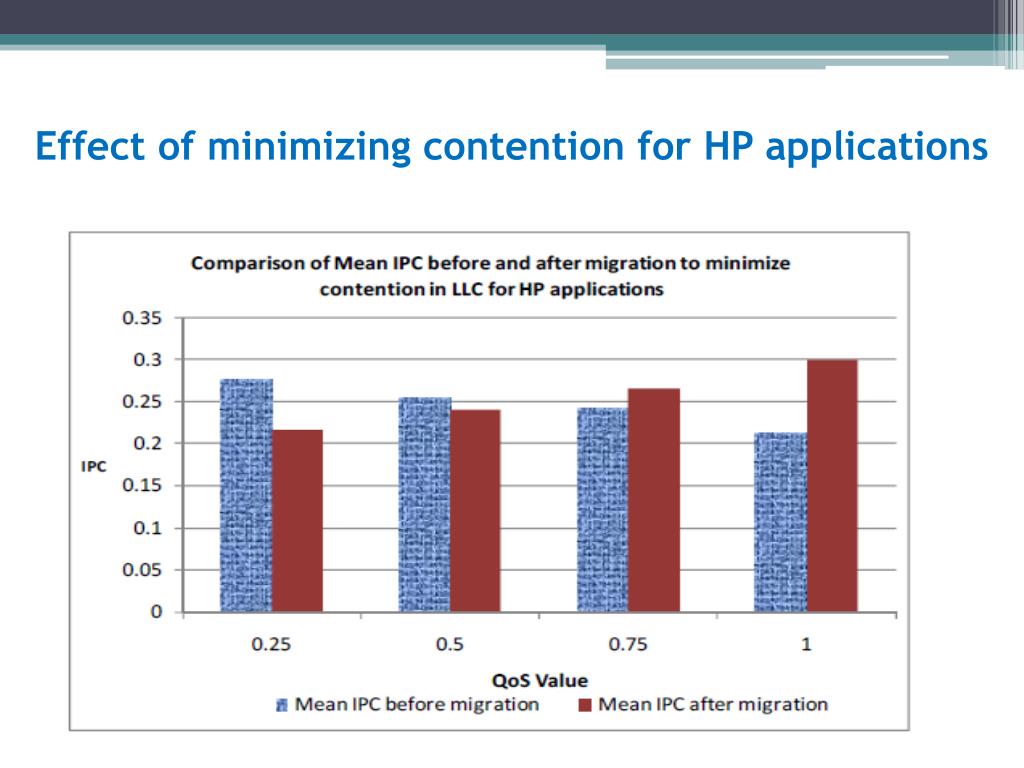 Effect of minimizing contention for HP applications

Comparison of Mean IPC before and after migration to minimize contention in LLC for HP applications

0.35
0.3
0.25
0.2
0.15
0.1
0.05
0

IPC

0.25
0.5
0.75
1

QoS Value

Mean IPC before migration
Mean IPC after migration